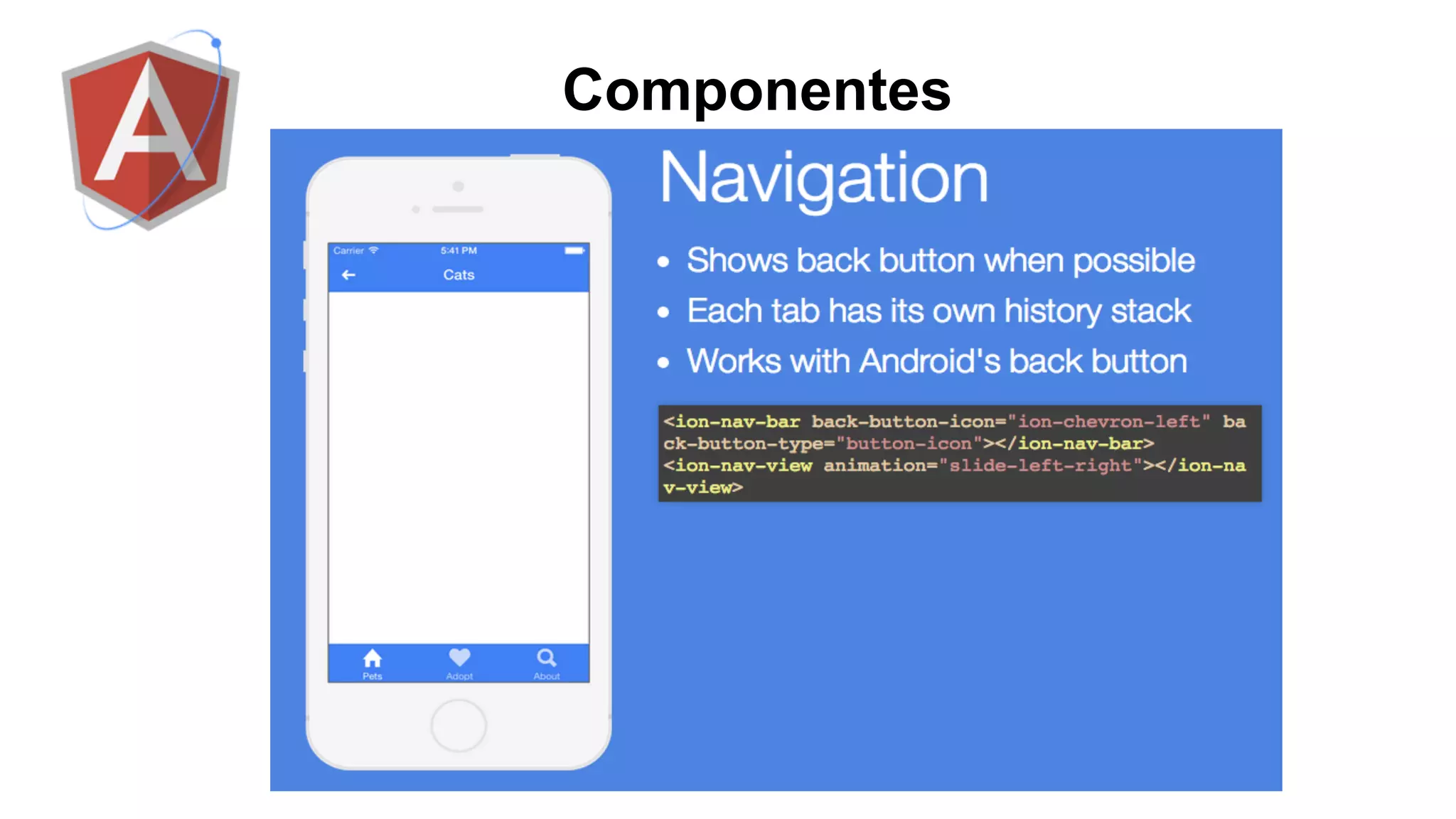 A

Componentes

Carrier 5:41 PM

Cats

Pets Adopt About

Navigation

• Shows back button when possible
• Each tab has its own history stack
• Works with Android's back button

<ion-nav-bar back-button-icon="ion-chevron-left" back-button-type="button-icon"></ion-nav-bar>
<ion-nav-view animation="slide-left-right"></ion-nav-view>